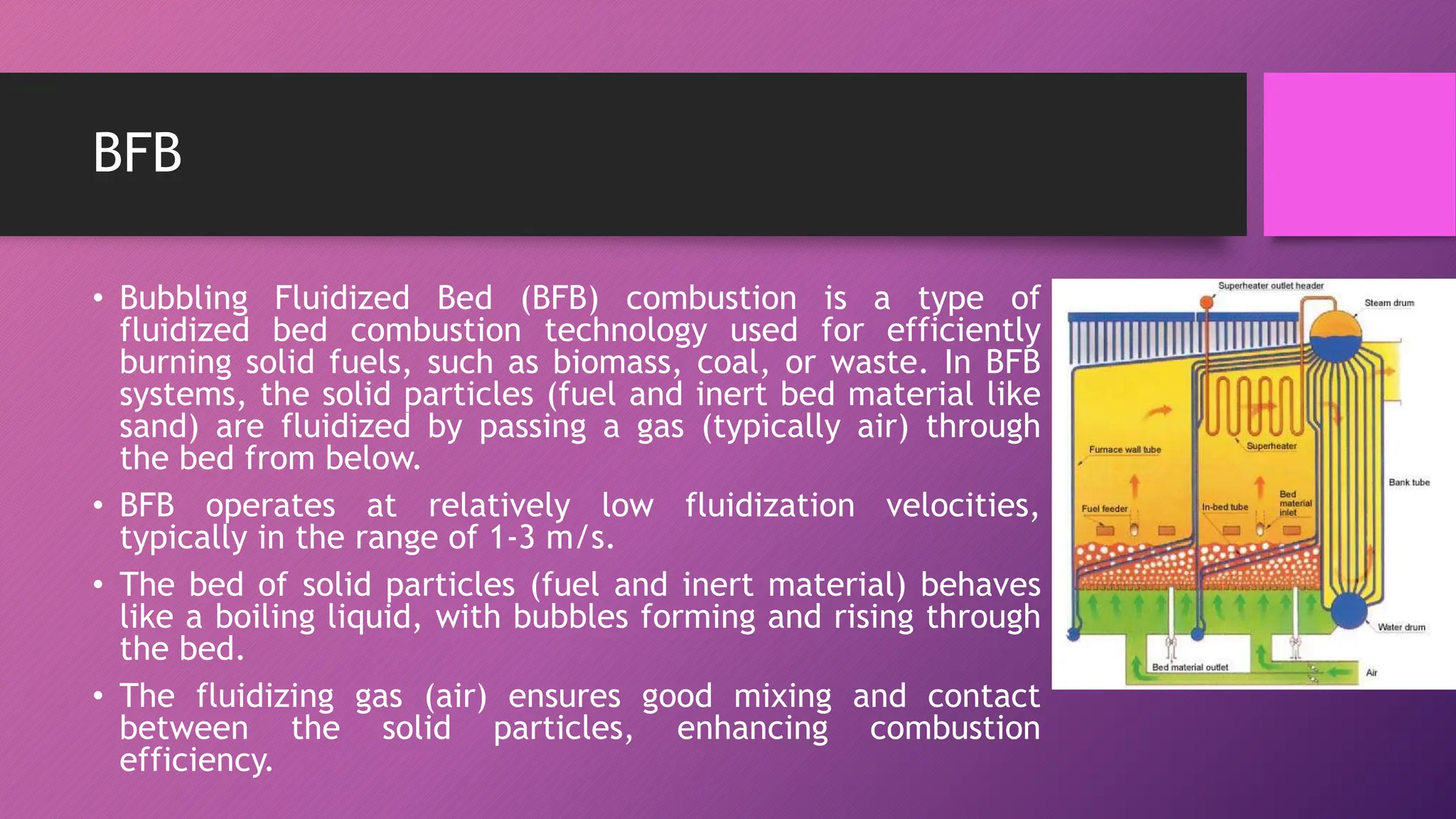 BFB

• Bubbling Fluidized Bed (BFB) combustion is a type of fluidized bed combustion technology used for efficiently burning solid fuels, such as biomass, coal, or waste. In BFB systems, the solid particles (fuel and inert bed material like sand) are fluidized by passing a gas (typically air) through the bed from below.

• BFB operates at relatively low fluidization velocities, typically in the range of 1-3 m/s.

• The bed of solid particles (fuel and inert material) behaves like a boiling liquid, with bubbles forming and rising through the bed.

• The fluidizing gas (air) ensures good mixing and contact between the solid particles, enhancing combustion efficiency.

Superheater outlet header
Steam drum
Furnace wall tube
Superheater
Bank tube
Fuel feeder
In-bed tube
Bed material inlet
Water drum
Bed material outlet
Air